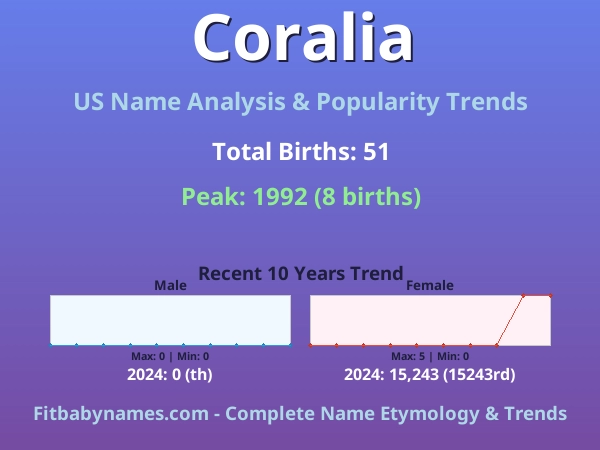 Coralia

US Name Analysis & Popularity Trends

Total Births: 51

Peak: 1992 (8 births)

Recent 10 Years Trend

Male

Max: 0 | Min: 0

2024: 0 (th)

Female

Max: 5 | Min: 0

2024: 15,243 (15243rd)

Fitbabynames.com - Complete Name Etymology & Trends